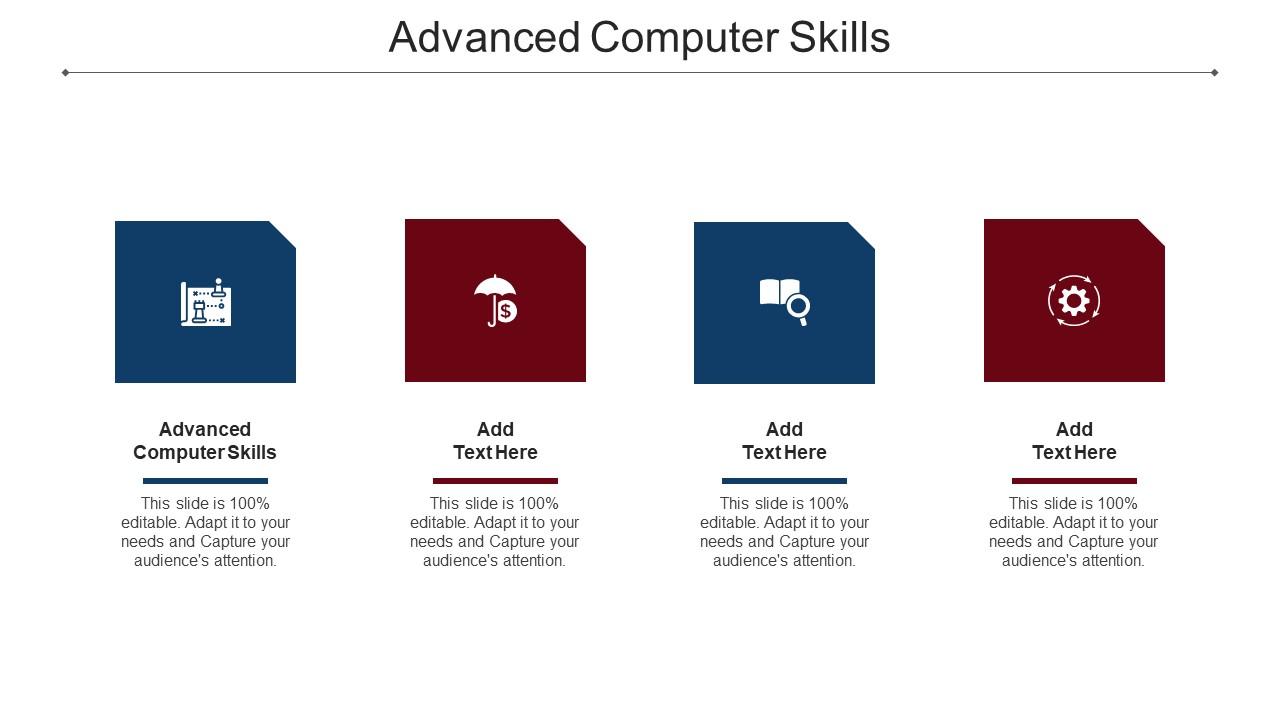 Advanced Computer Skills

Advanced Computer Skills

This slide is 100% editable. Adapt it to your needs and Capture your audience's attention.

Add Text Here

This slide is 100% editable. Adapt it to your needs and Capture your audience's attention.

Add Text Here

This slide is 100% editable. Adapt it to your needs and Capture your audience's attention.

Add Text Here

This slide is 100% editable. Adapt it to your needs and Capture your audience's attention.